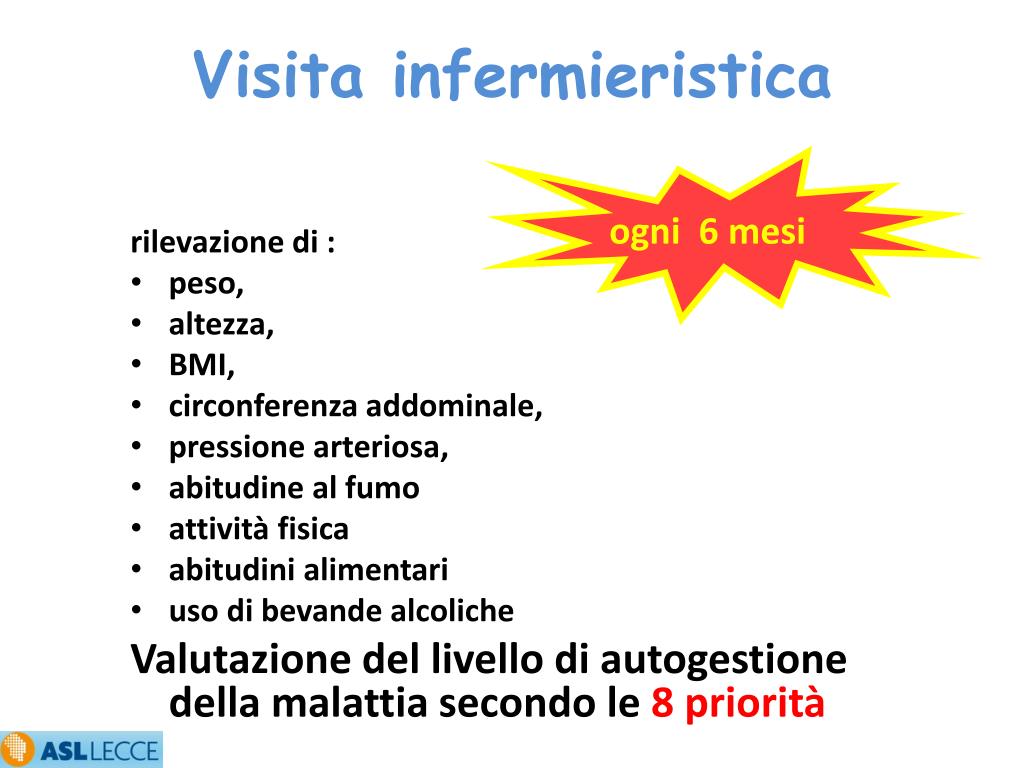 Visita infermieristica

ogni 6 mesi

rilevazione di :
• peso,
• altezza,
• BMI,
• circonferenza addominale,
• pressione arteriosa,
• abitudine al fumo
• attività fisica
• abitudini alimentari
• uso di bevande alcoliche

Valutazione del livello di autogestione della malattia secondo le 8 priorità

ASL LECCE